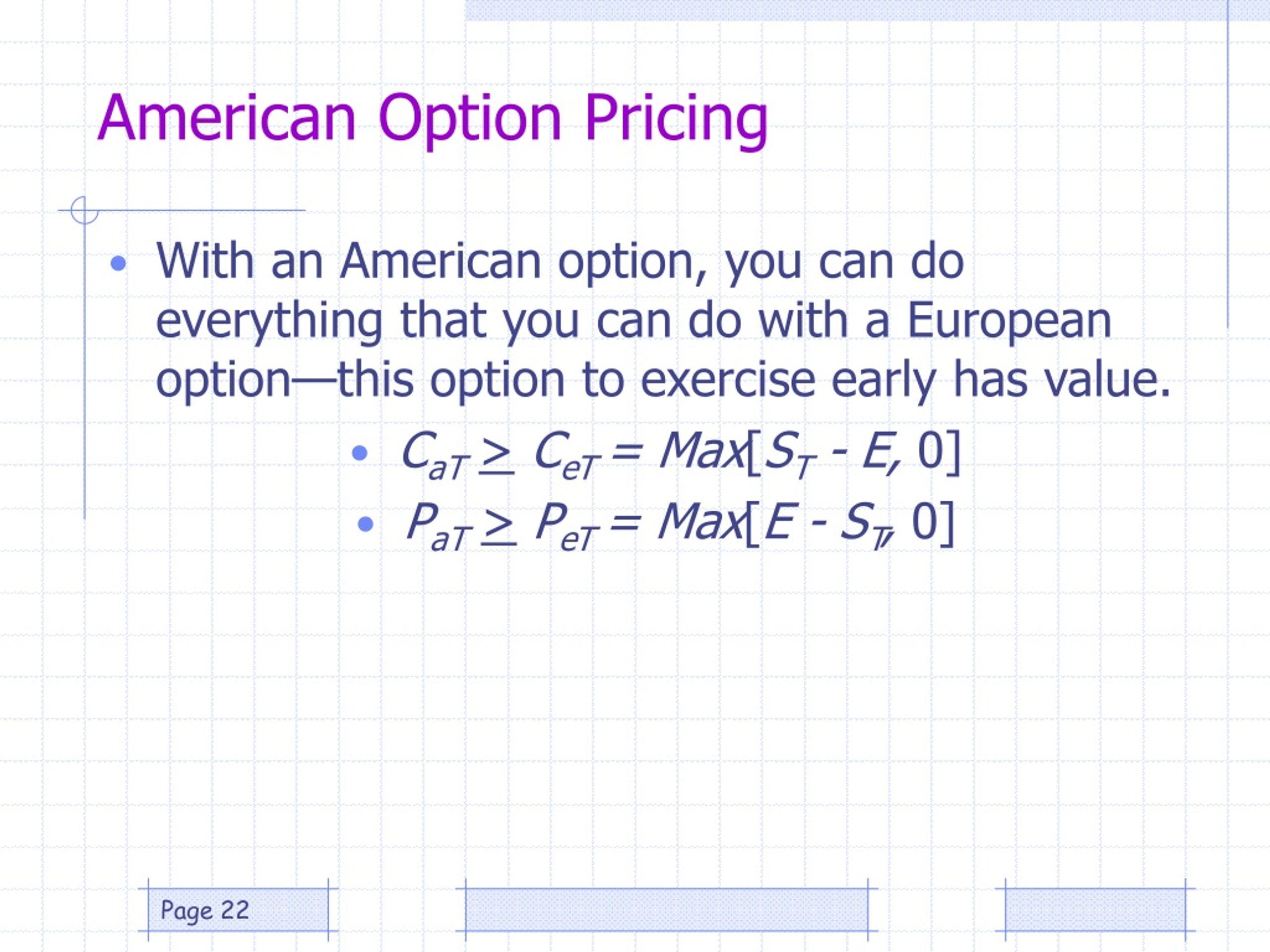 American Option Pricing

• With an American option, you can do everything that you can do with a European option—this option to exercise early has value.

• $C_{aT} \geq C_{eT} = Max[S_T - E, 0]$
• $P_{aT} \geq P_{eT} = Max[E - S_T, 0]$

Page 22